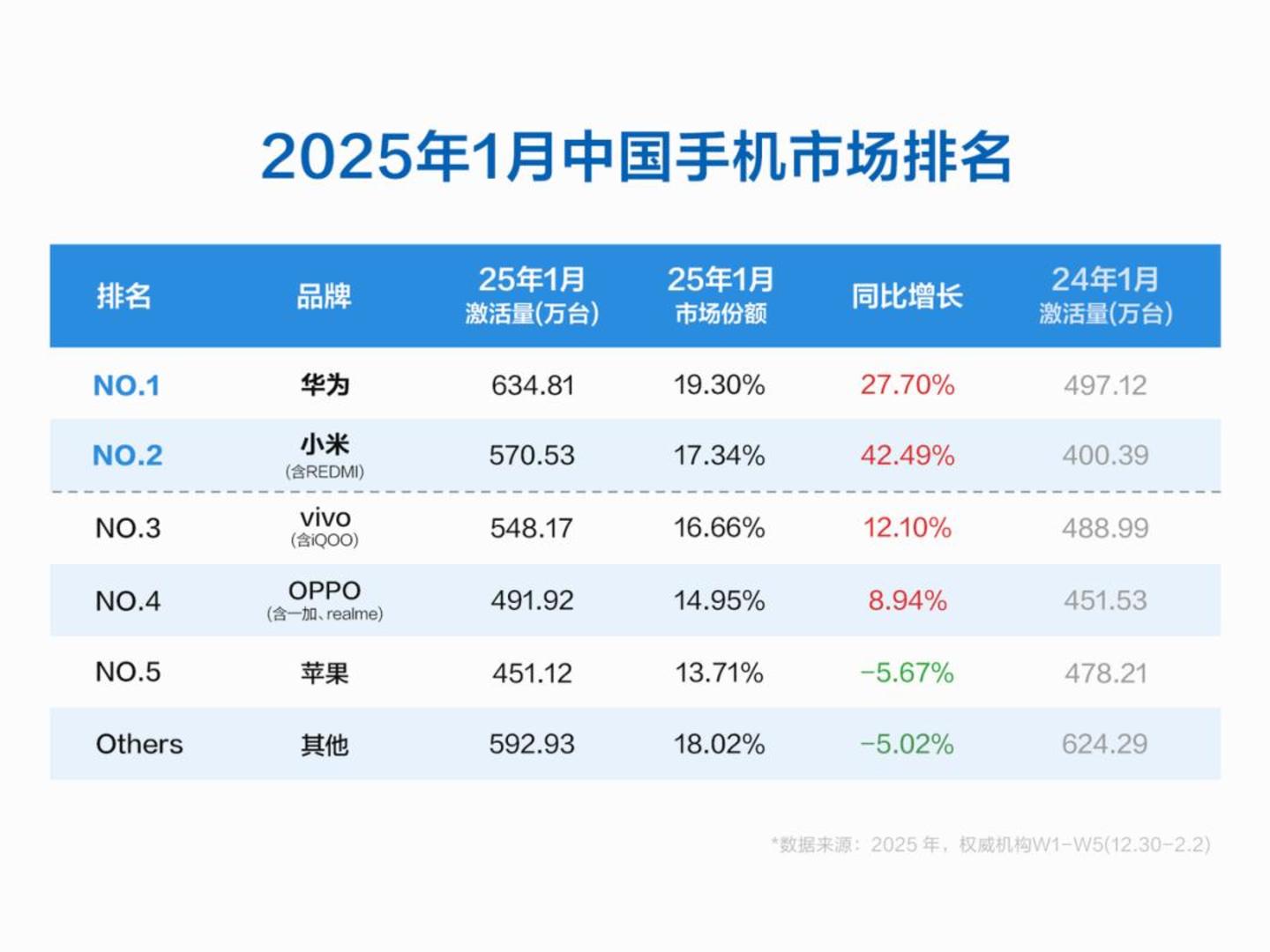 2025年1月中国手机市场排名

| 排名 | 品牌 | 25年1月 激活量(万台) | 25年1月 市场份额 | 同比增长 | 24年1月 激活量(万台) |
|---|---|---|---|---|---|
| NO.1 | 华为 | 634.81 | 19.30% | 27.70% | 497.12 |
| NO.2 | 小米 (含REDMI) | 570.53 | 17.34% | 42.49% | 400.39 |
| NO.3 | vivo (含iQOO) | 548.17 | 16.66% | 12.10% | 488.99 |
| NO.4 | OPPO (含一加、realme) | 491.92 | 14.95% | 8.94% | 451.53 |
| NO.5 | 苹果 | 451.12 | 13.71% | -5.67% | 478.21 |
| Others | 其他 | 592.93 | 18.02% | -5.02% | 624.29 |

*数据来源：2025 年，权威机构W1-W5(12.30-2.2)